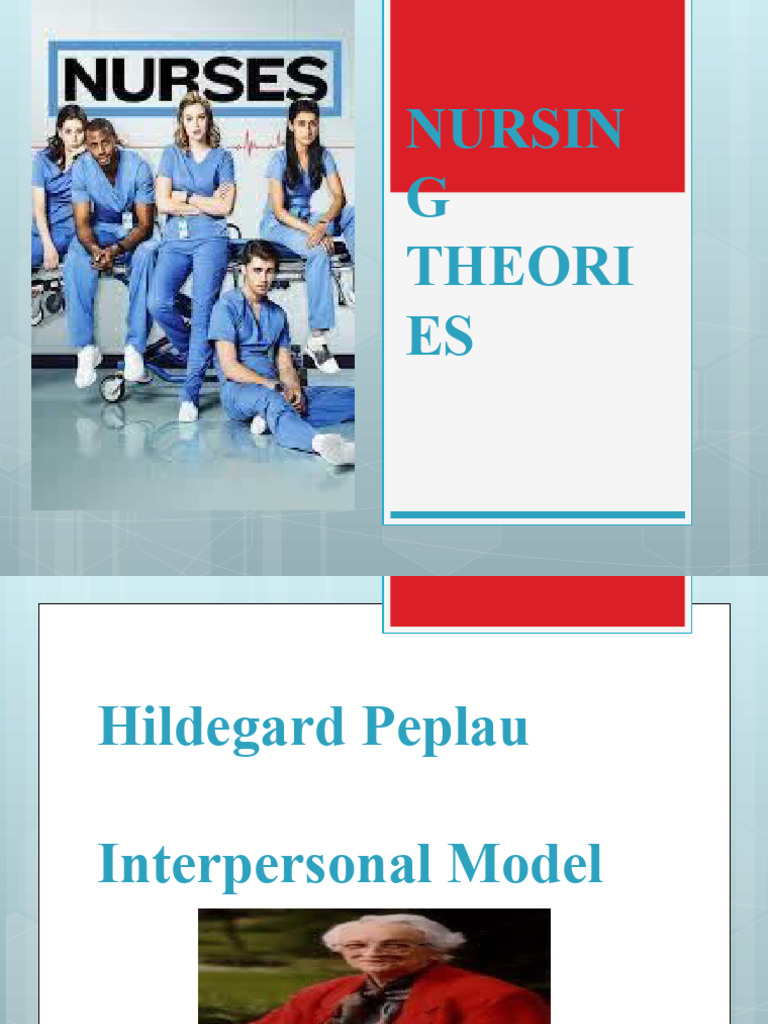 NURSES

NURSIN
G
THEORI
ES

Hildegard Peplau

Interpersonal Model